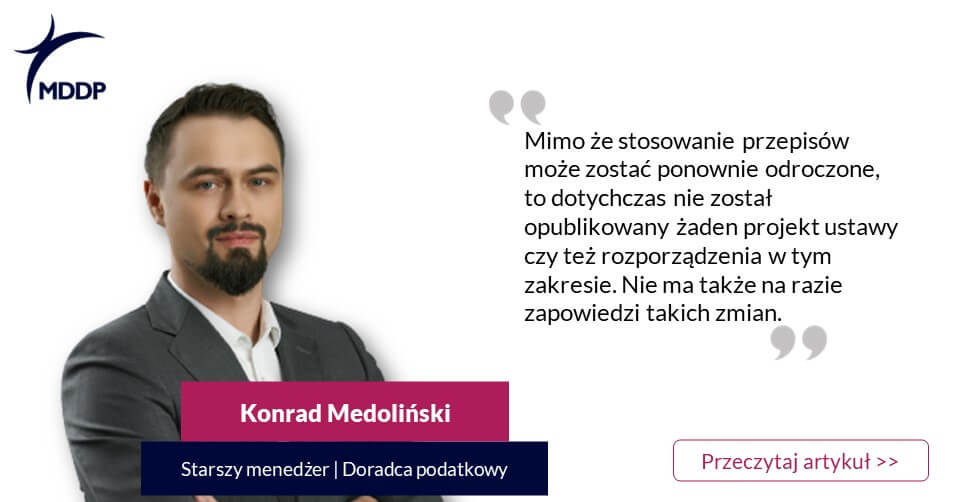 MDDP

Mimo że stosowanie przepisów może zostać ponownie odroczone, to dotychczas nie został opublikowany żaden projekt ustawy czy też rozporządzenia w tym zakresie. Nie ma także na razie zapowiedzi takich zmian.

Konrad Medoliński

Starszy menedżer | Doradca podatkowy

Przeczytaj artykuł >>